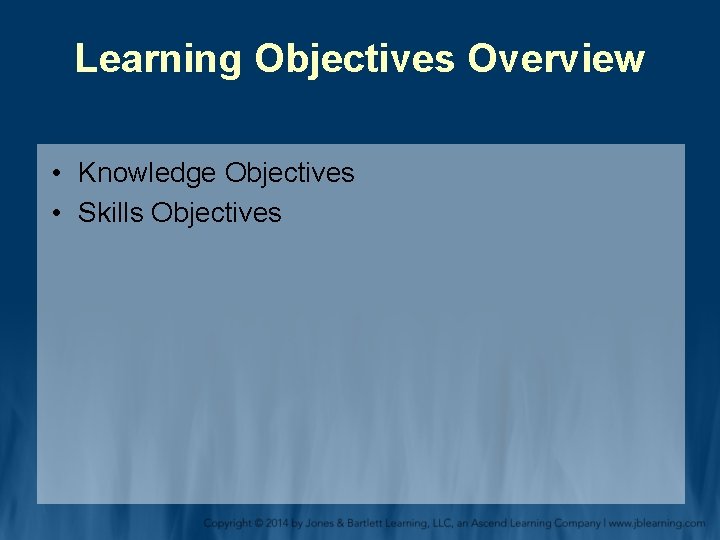 Learning Objectives Overview

• Knowledge Objectives
• Skills Objectives

Copyright © 2014 by Jones & Bartlett Learning, LLC, an Ascend Learning Company | www.jblearning.com